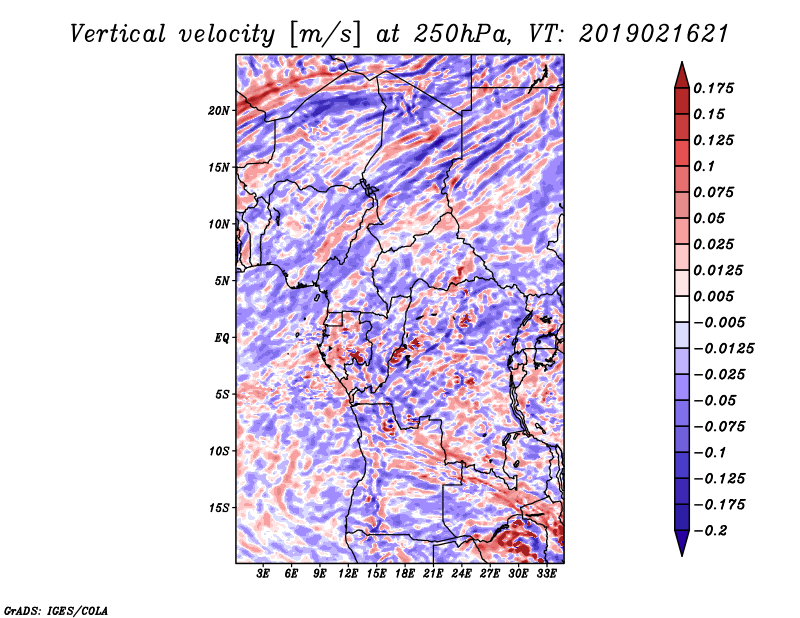 Vertical velocity [m/s] at 250hPa, VT: 2019021621

20N
15N
10N
5N
EQ
5S
10S
15S

3E 6E 9E 12E 15E 18E 21E 24E 27E 30E 33E

0.175
0.15
0.125
0.1
0.075
0.05
0.025
0.0125
0.005
−0.005
−0.0125
−0.025
−0.05
−0.075
−0.1
−0.125
−0.175
−0.2

GrADS: IGES/COLA